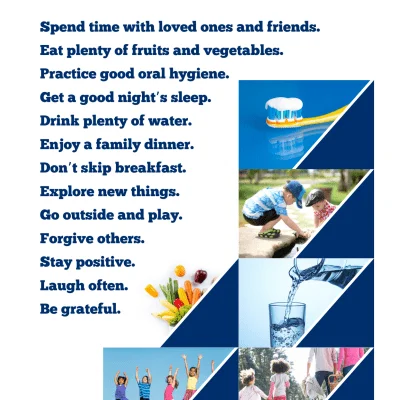 Spend time with loved ones and friends.
Eat plenty of fruits and vegetables.
Practice good oral hygiene.
Get a good night's sleep.
Drink plenty of water.
Enjoy a family dinner.
Don't skip breakfast.
Explore new things.
Go outside and play.
Forgive others.
Stay positive.
Laugh often.
Be grateful.